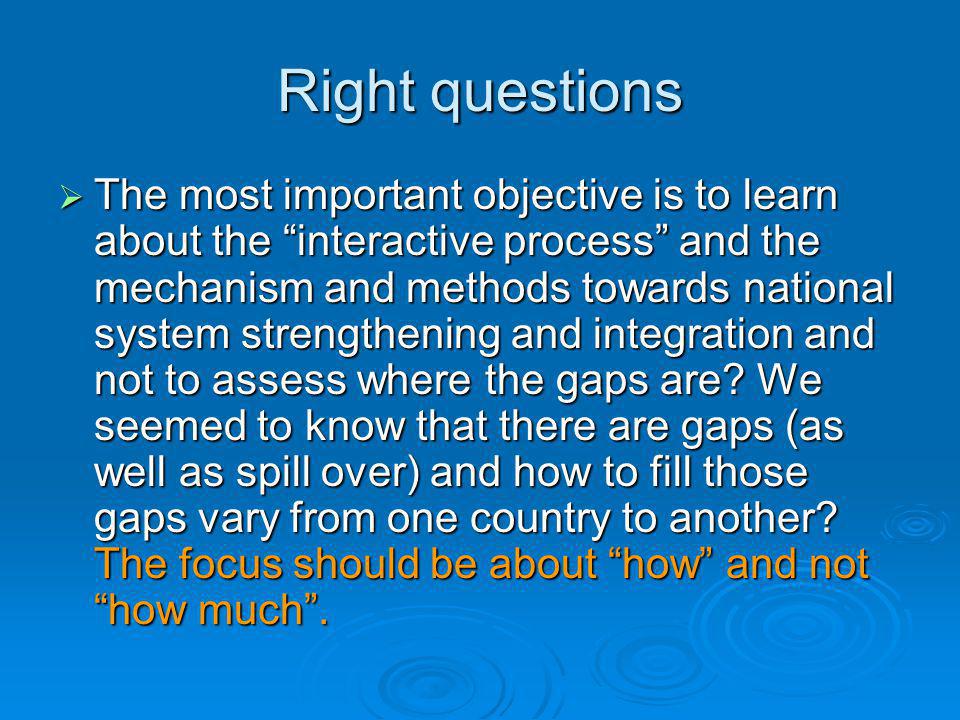 Right questions

➢ The most important objective is to learn about the “interactive process” and the mechanism and methods towards national system strengthening and integration and not to assess where the gaps are? We seemed to know that there are gaps (as well as spill over) and how to fill those gaps vary from one country to another? The focus should be about “how” and not “how much”.